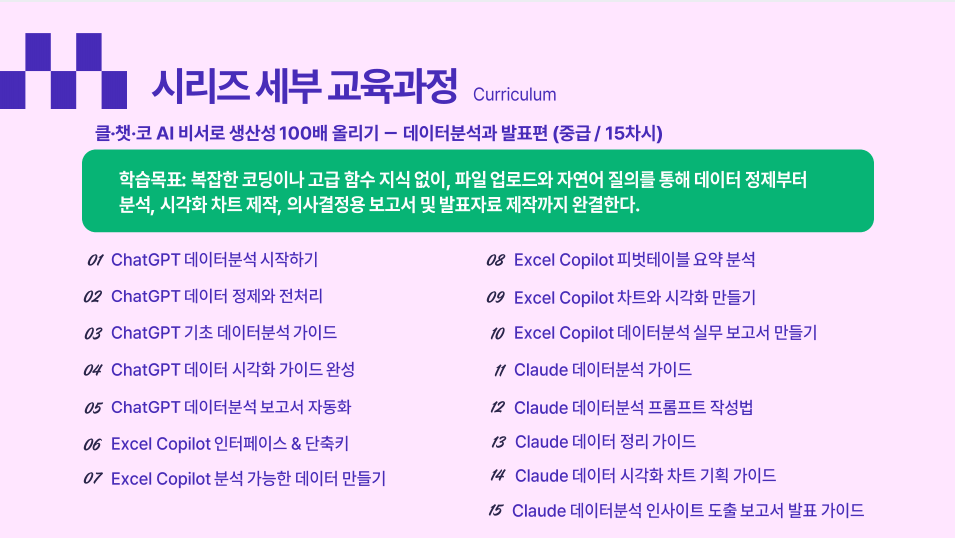 시리즈 세부 교육과정 Curriculum

클·챗·코 AI 비서로 생산성 100배 올리기 — 데이터분석과 발표편 (중급 / 15차시)

학습목표: 복잡한 코딩이나 고급 함수 지식 없이, 파일 업로드와 자연어 질의를 통해 데이터 정제부터 분석, 시각화 차트 제작, 의사결정용 보고서 및 발표자료 제작까지 완결한다.

01 ChatGPT 데이터분석 시작하기

02 ChatGPT 데이터 정제와 전처리

03 ChatGPT 기초 데이터분석 가이드

04 ChatGPT 데이터 시각화 가이드 완성

05 ChatGPT 데이터분석 보고서 자동화

06 Excel Copilot 인터페이스 & 단축키

07 Excel Copilot 분석 가능한 데이터 만들기

08 Excel Copilot 피벗테이블 요약 분석

09 Excel Copilot 차트와 시각화 만들기

10 Excel Copilot 데이터분석 실무 보고서 만들기

11 Claude 데이터분석 가이드

12 Claude 데이터분석 프롬프트 작성법

13 Claude 데이터 정리 가이드

14 Claude 데이터 시각화 차트 기획 가이드

15 Claude 데이터분석 인사이트 도출 보고서 발표 가이드